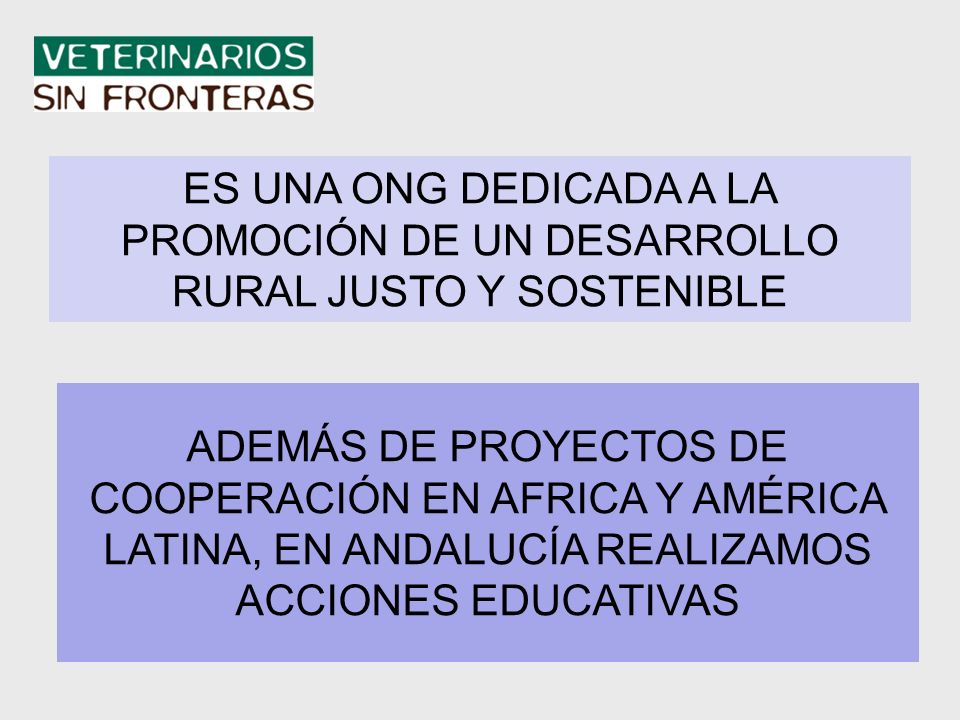 VETERINARIOS
SIN FRONTERAS

ES UNA ONG DEDICADA A LA PROMOCIÓN DE UN DESARROLLO RURAL JUSTO Y SOSTENIBLE

ADEMÁS DE PROYECTOS DE COOPERACIÓN EN AFRICA Y AMÉRICA LATINA, EN ANDALUCÍA REALIZAMOS ACCIONES EDUCATIVAS